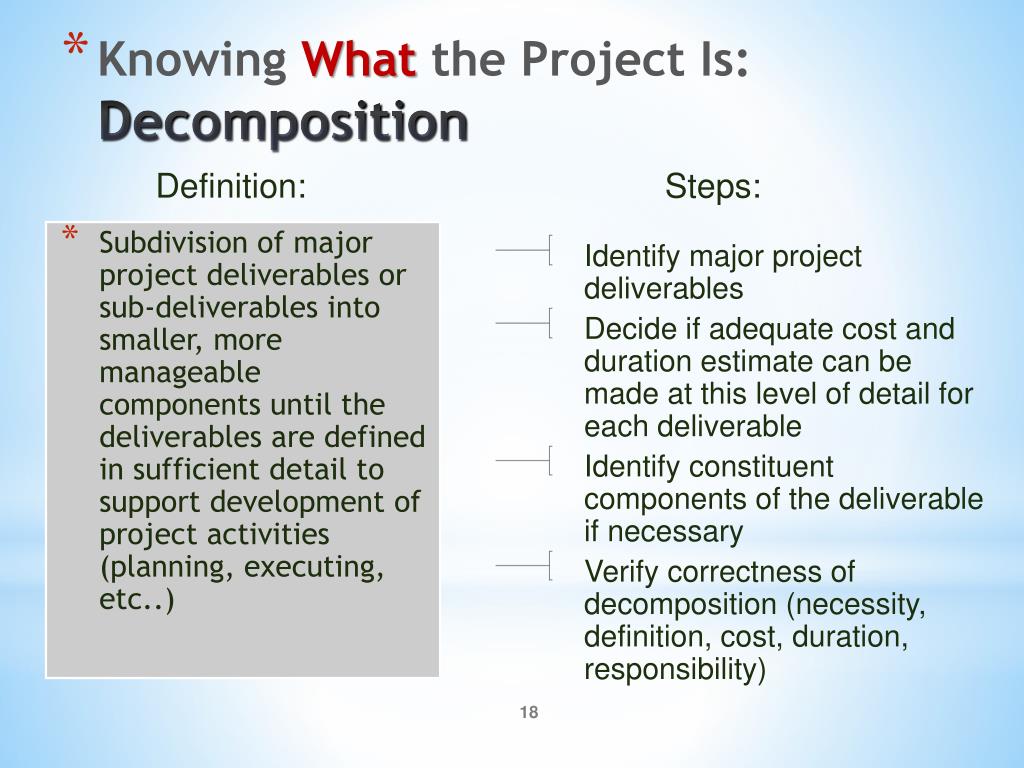 * Knowing What the Project Is: Decomposition

Definition:

* Subdivision of major project deliverables or sub-deliverables into smaller, more manageable components until the deliverables are defined in sufficient detail to support development of project activities (planning, executing, etc..)

Steps:

Identify major project deliverables

Decide if adequate cost and duration estimate can be made at this level of detail for each deliverable

Identify constituent components of the deliverable if necessary

Verify correctness of decomposition (necessity, definition, cost, duration, responsibility)

18